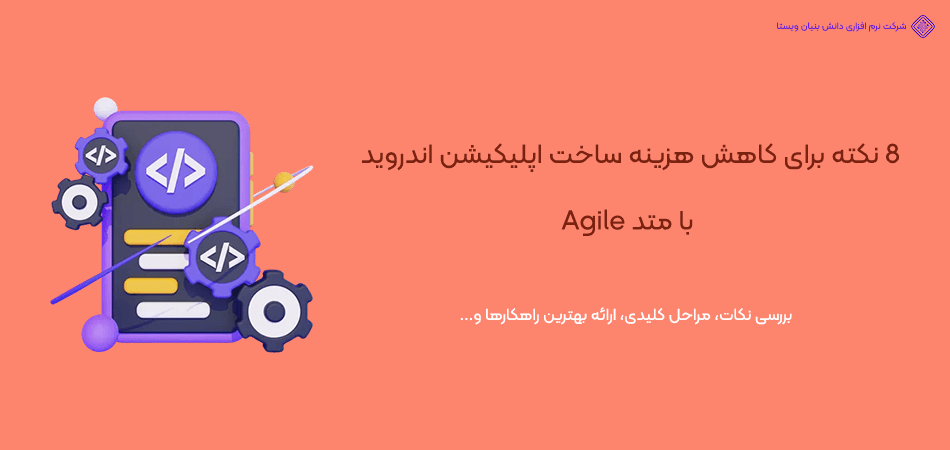 شرکت نرم افزاری دانش بنیان ویستا

8 نکته برای کاهش هزینه ساخت اپلیکیشن اندروید

با متد Agile

بررسی نکات، مراحل کلیدی، ارائه بهترین راهکارها و...

</>

</>

</>